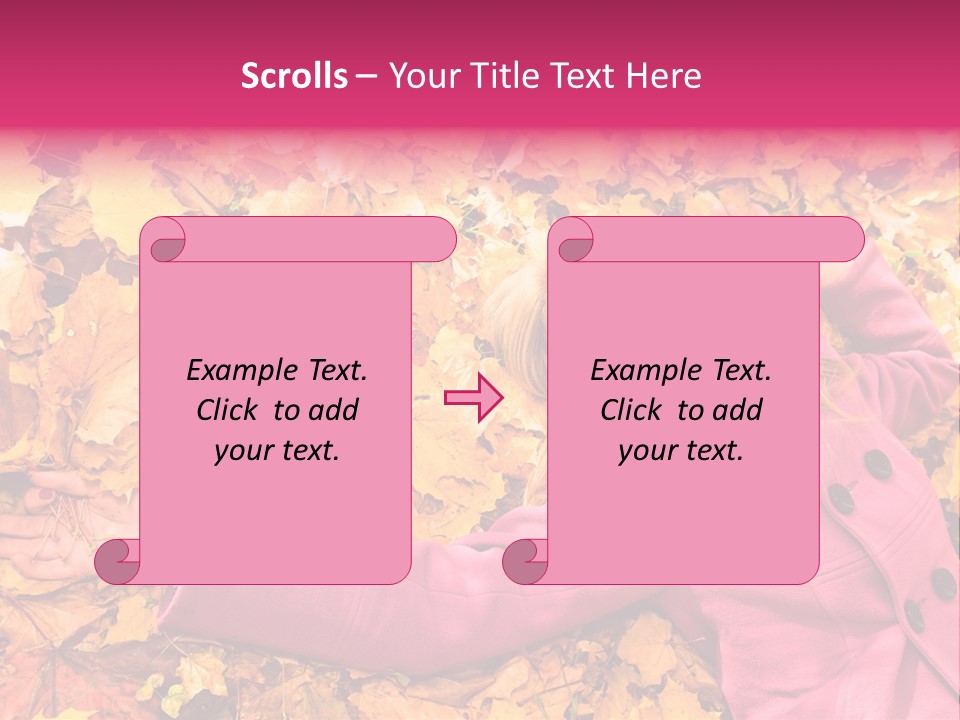 Scrolls – Your Title Text Here

Example Text. Click to add your text.

Example Text. Click to add your text.